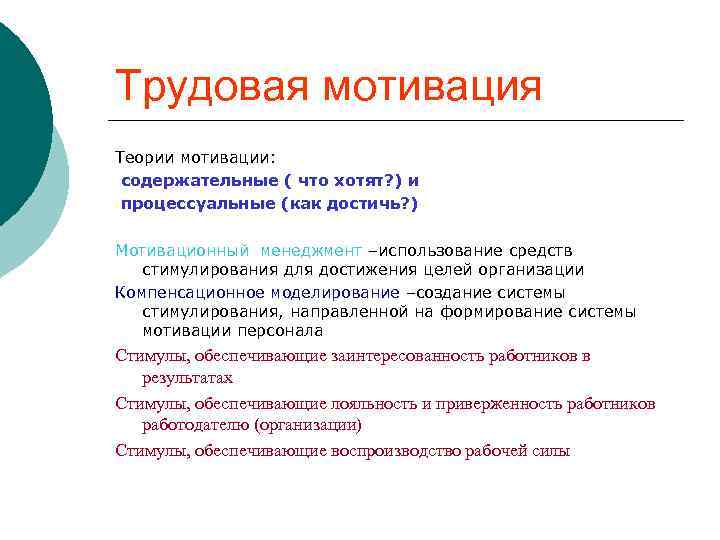 Трудовая мотивация

Теории мотивации:
содержательные ( что хотят?) и
процессуальные (как достичь?)

Мотивационный менеджмент –использование средств стимулирования для достижения целей организации

Компенсационное моделирование –создание системы стимулирования, направленной на формирование системы мотивации персонала

Стимулы, обеспечивающие заинтересованность работников в результатах

Стимулы, обеспечивающие лояльность и приверженность работников работодателю (организации)

Стимулы, обеспечивающие воспроизводство рабочей силы